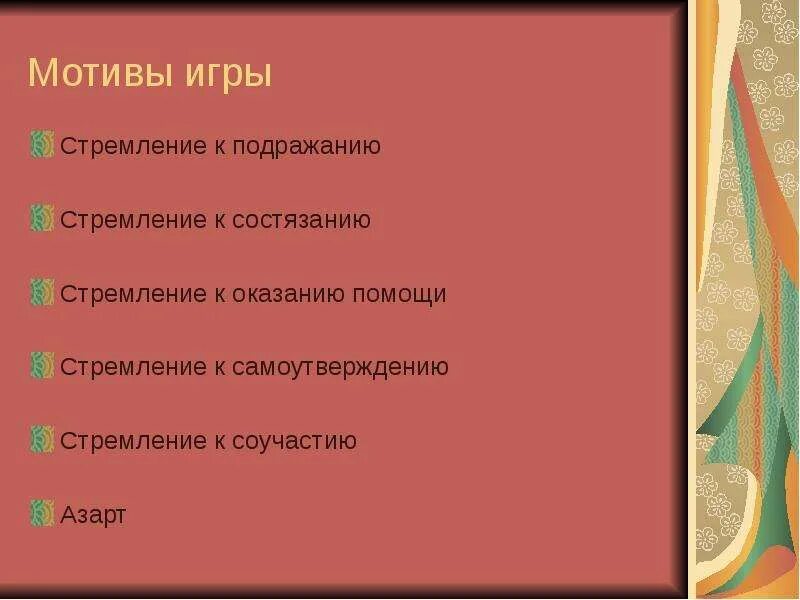 Мотивы игры

Стремление к подражанию

Стремление к состязанию

Стремление к оказанию помощи

Стремление к самоутверждению

Стремление к соучастию

Азарт